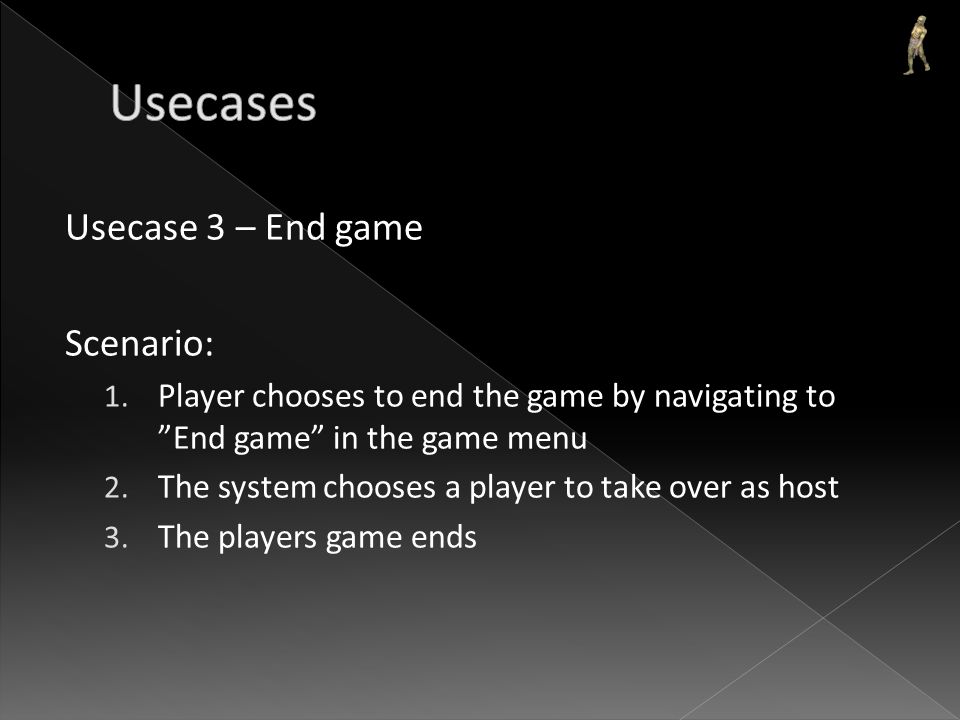 Usecases

Usecase 3 – End game

Scenario:
1. Player chooses to end the game by navigating to ”End game” in the game menu
2. The system chooses a player to take over as host
3. The players game ends